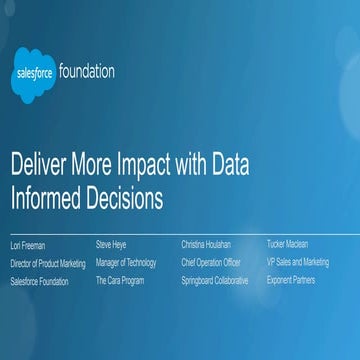 salesforce foundation

Deliver More Impact with Data Informed Decisions

Lori Freeman
Director of Product Marketing
Salesforce Foundation

Steve Heye
Manager of Technology
The Cara Program

Christina Houlahan
Chief Operation Officer
Springboard Collaborative

Tucker Maclean
VP Sales and Marketing
Exponent Partners